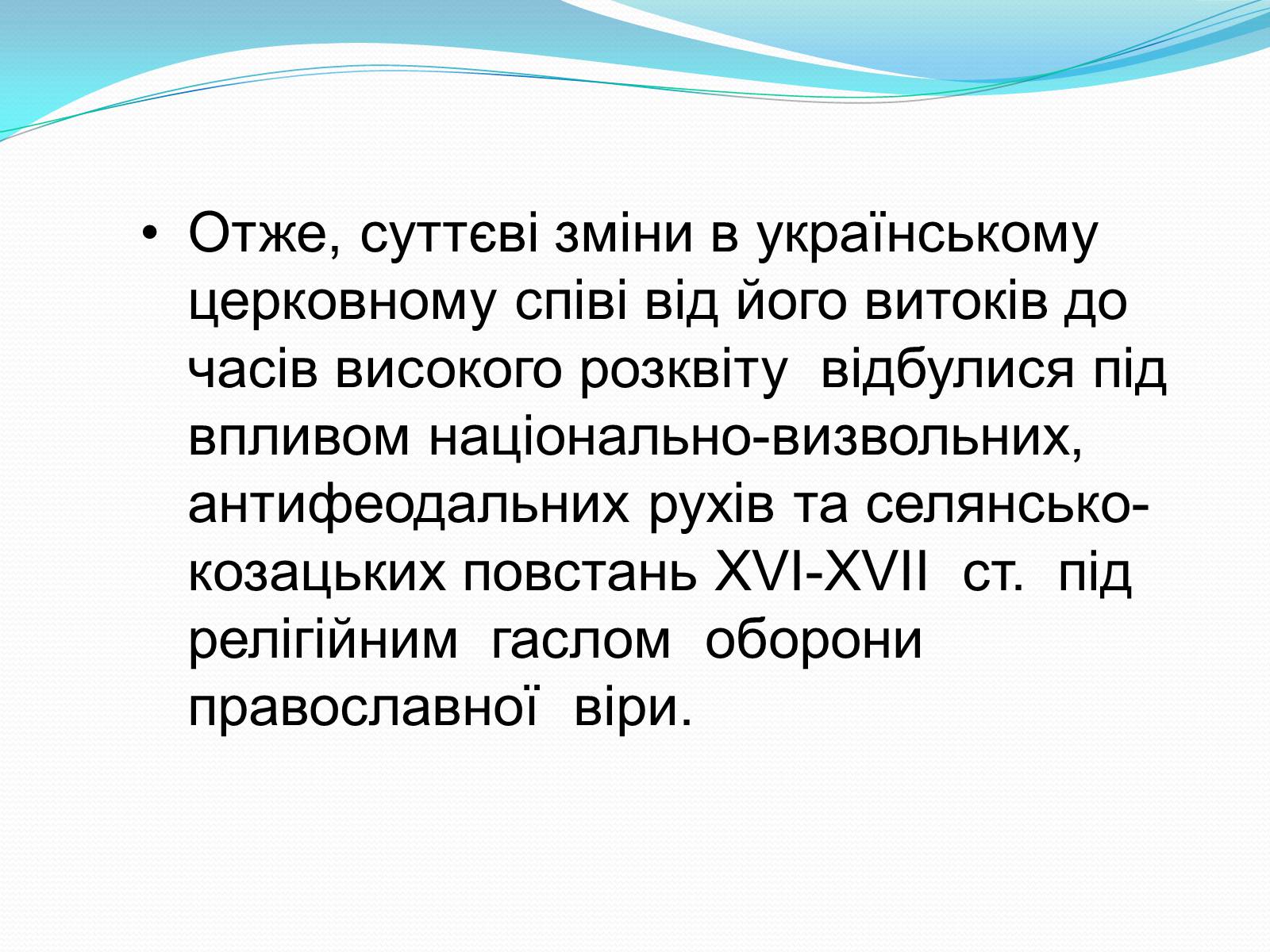 • Отже, суттєві зміни в українському церковному співі від його витоків до часів високого розквіту  відбулися під впливом національно-визвольних, антифеодальних рухів та селянсько-козацьких повстань XVI-XVII  ст.  під релігійним  гаслом  оборони православної  віри.